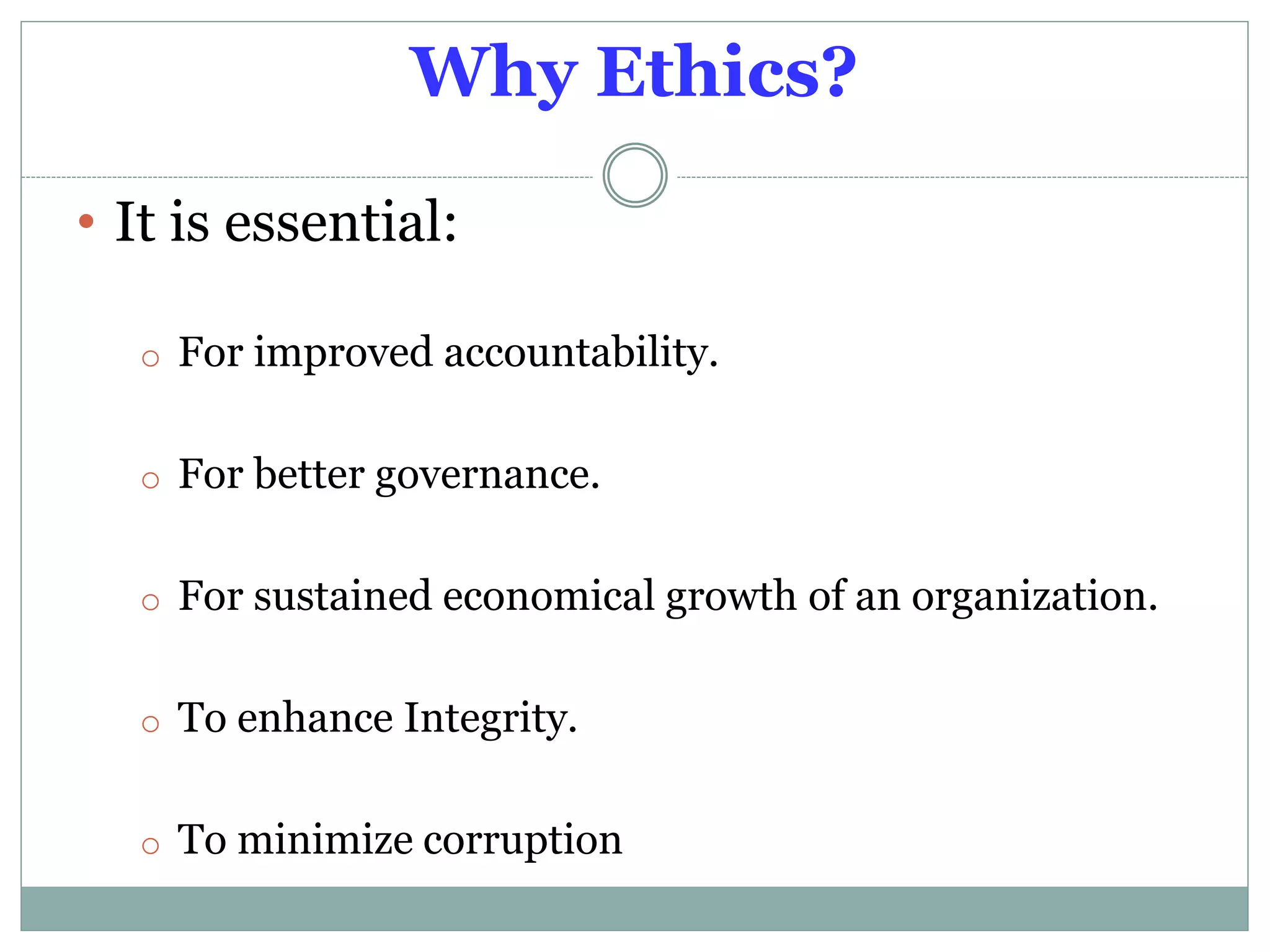 Why Ethics?

• It is essential:

○ For improved accountability.

○ For better governance.

○ For sustained economical growth of an organization.

○ To enhance Integrity.

○ To minimize corruption